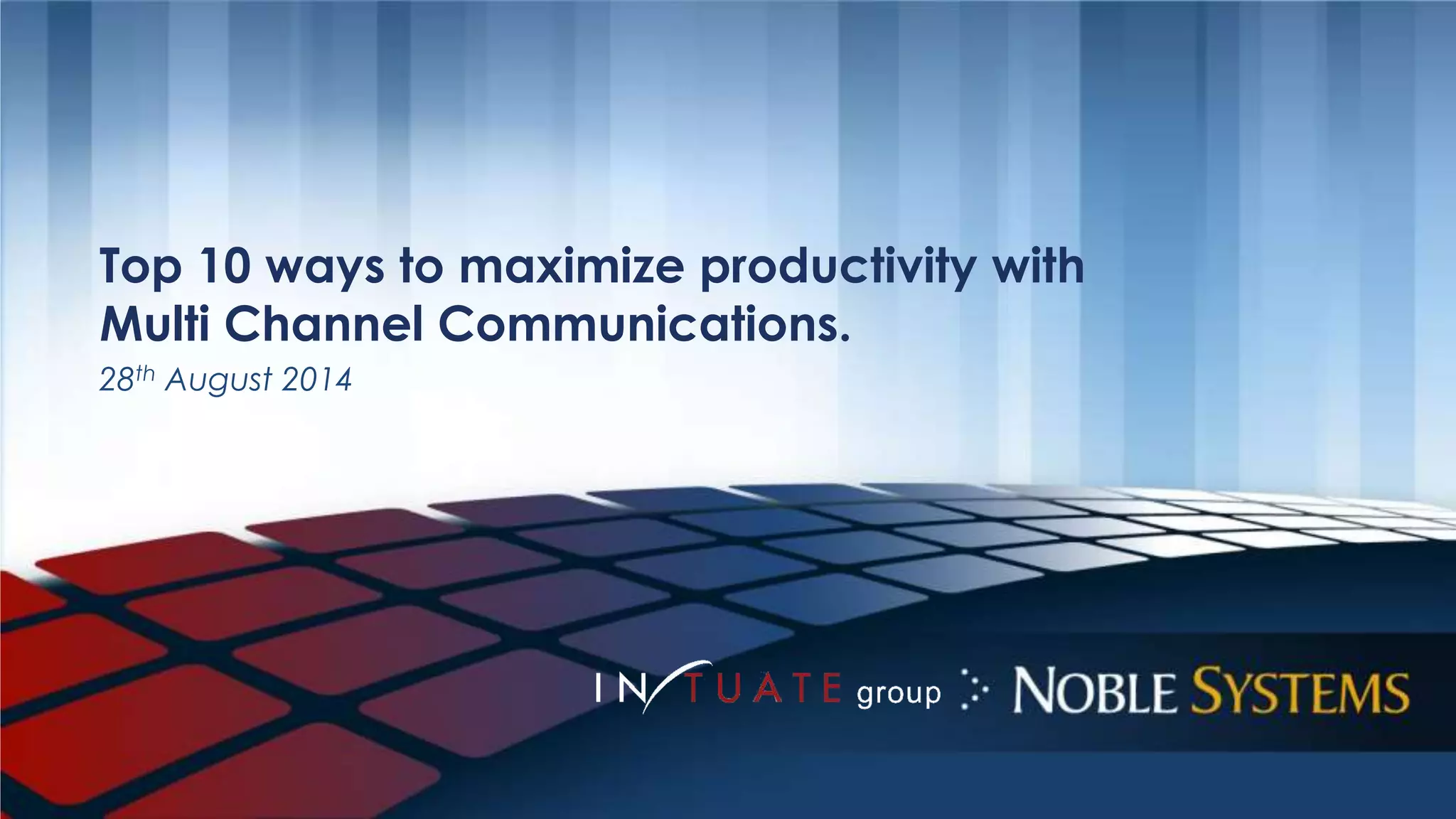 Top 10 ways to maximize productivity with Multi Channel Communications.

28$^{th}$ August 2014

INTUATE group

NOBLE SYSTEMS